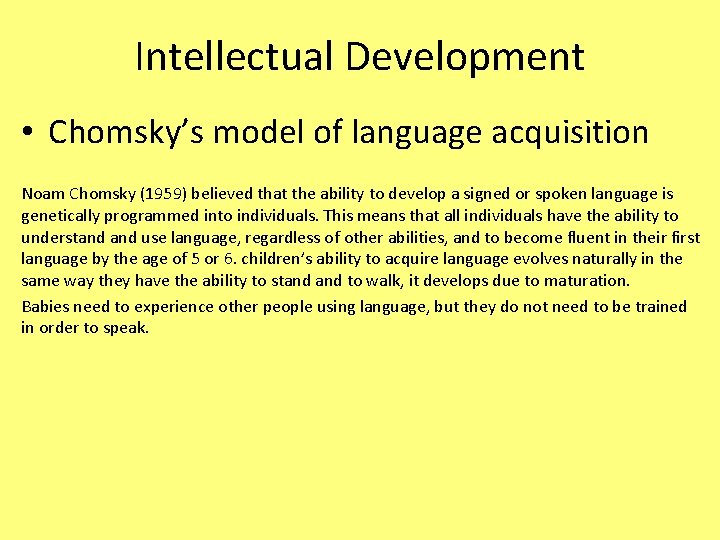 Intellectual Development

• Chomsky's model of language acquisition

Noam Chomsky (1959) believed that the ability to develop a signed or spoken language is genetically programmed into individuals. This means that all individuals have the ability to understand and use language, regardless of other abilities, and to become fluent in their first language by the age of 5 or 6. children's ability to acquire language evolves naturally in the same way they have the ability to stand and to walk, it develops due to maturation.

Babies need to experience other people using language, but they do not need to be trained in order to speak.